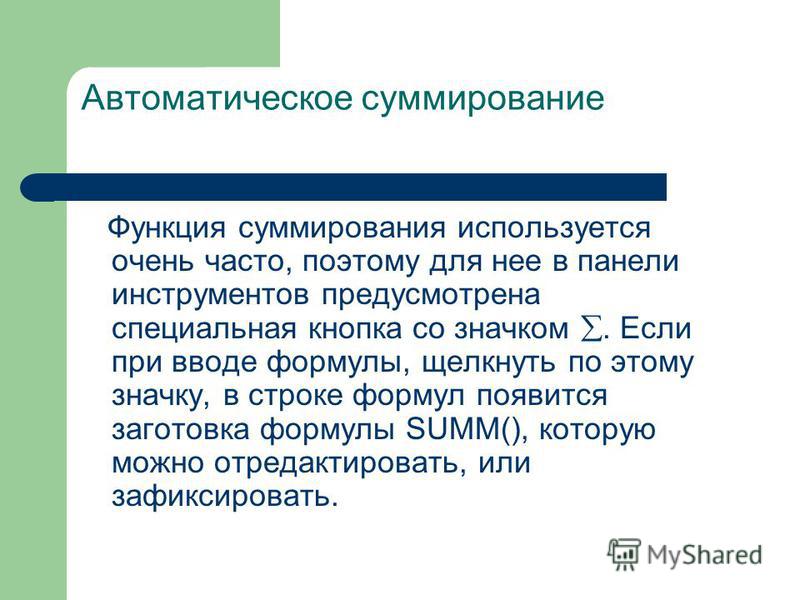 Автоматическое суммирование

Функция суммирования используется очень часто, поэтому для нее в панели инструментов предусмотрена специальная кнопка со значком $\sum$. Если при вводе формулы, щелкнуть по этому значку, в строке формул появится заготовка формулы SUMM(), которую можно отредактировать, или зафиксировать.

MyShared